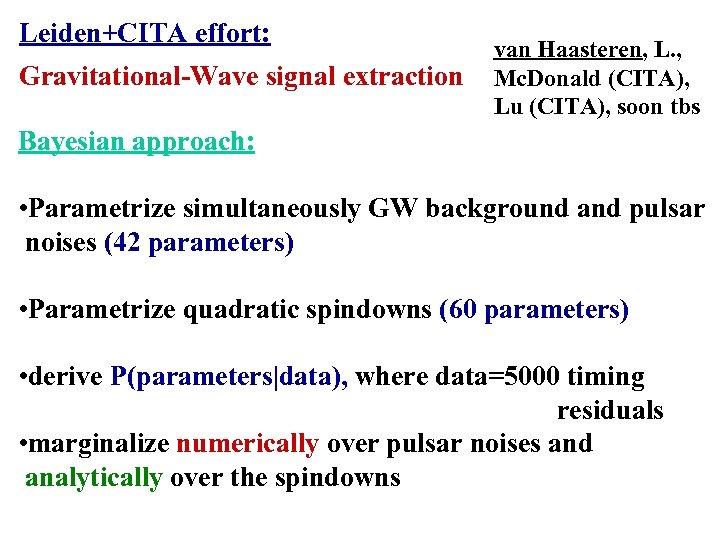 Leiden+CITA effort:

Gravitational-Wave signal extraction

van Haasteren, L., McDonald (CITA), Lu (CITA), soon tbs

Bayesian approach:

•Parametrize simultaneously GW background and pulsar noises (42 parameters)

•Parametrize quadratic spindowns (60 parameters)

•derive P(parameters|data), where data=5000 timing residuals

•marginalize numerically over pulsar noises and analytically over the spindowns